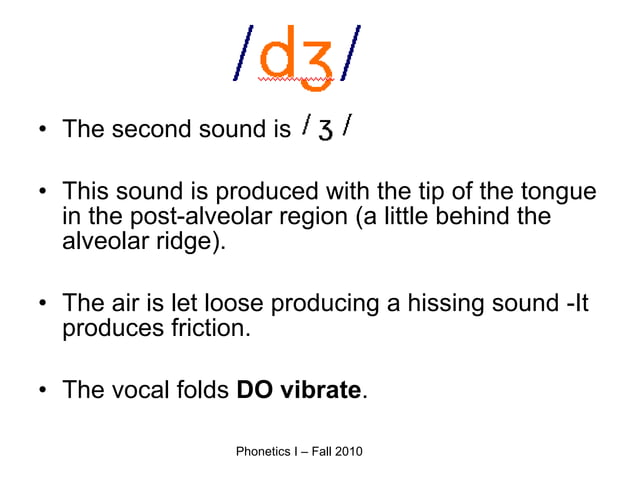 /dʒ/

• The second sound is /ʒ/

• This sound is produced with the tip of the tongue in the post-alveolar region (a little behind the alveolar ridge).

• The air is let loose producing a hissing sound -It produces friction.

• The vocal folds **DO vibrate**.

Phonetics I – Fall 2010